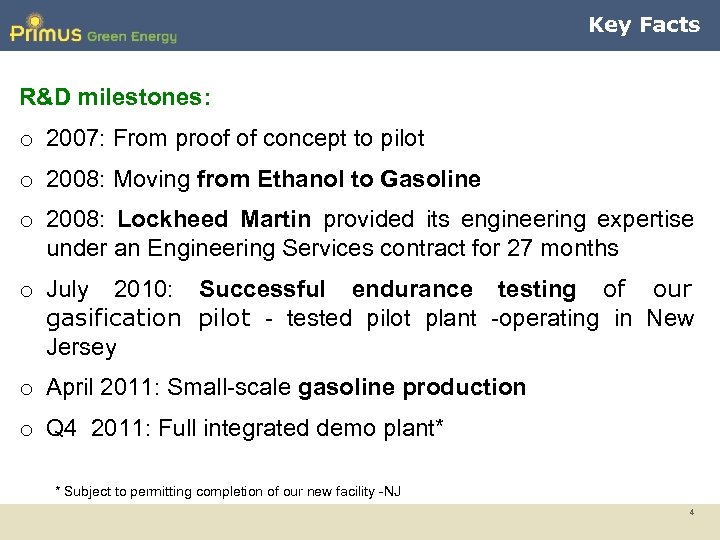 Primus Green Energy

Key Facts

R&D milestones:

o 2007: From proof of concept to pilot

o 2008: Moving from Ethanol to Gasoline

o 2008: Lockheed Martin provided its engineering expertise under an Engineering Services contract for 27 months

o July 2010: Successful endurance testing of our gasification pilot - tested pilot plant -operating in New Jersey

o April 2011: Small-scale gasoline production

o Q4 2011: Full integrated demo plant*

* Subject to permitting completion of our new facility -NJ

4